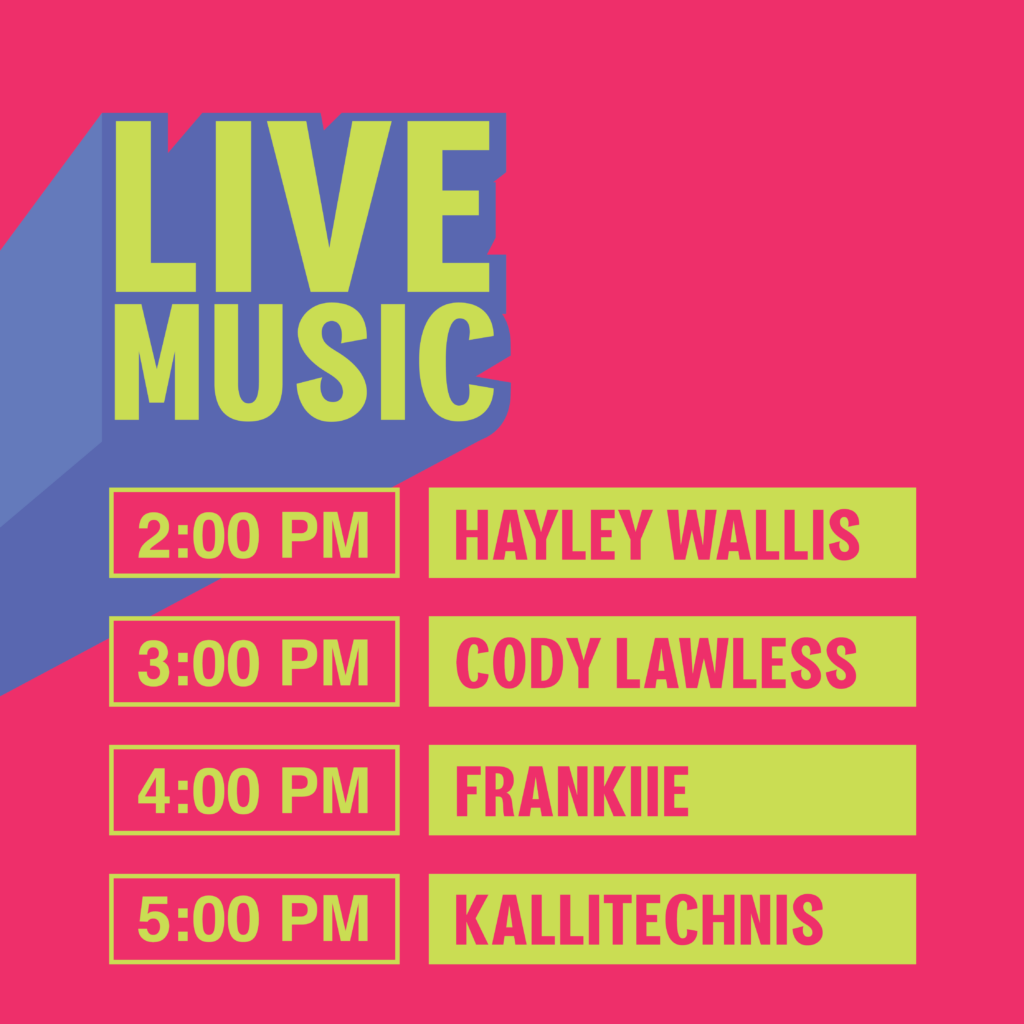 LIVE MUSIC

2:00 PM HAYLEY WALLIS

3:00 PM CODY LAWLESS

4:00 PM FRANKIIE

5:00 PM KALLITECHNIS